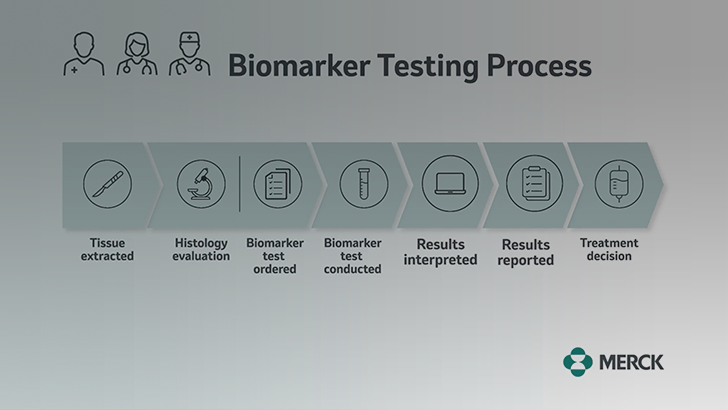 Biomarker Testing Process

Tissue extracted

Histology evaluation

Biomarker test ordered

Biomarker test conducted

Results interpreted

Results reported

Treatment decision

MERCK